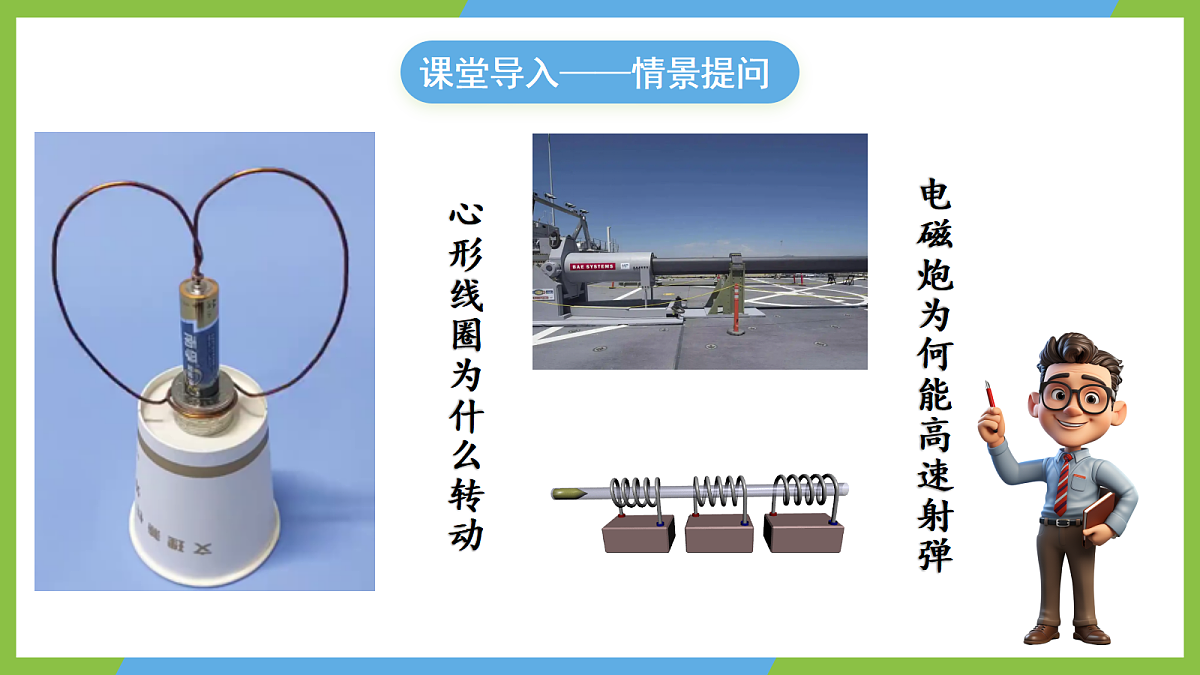 课堂导入——情景提问

心形线圈为什么转动

BAE SYSTEMS

电磁炮为何能高速射弹